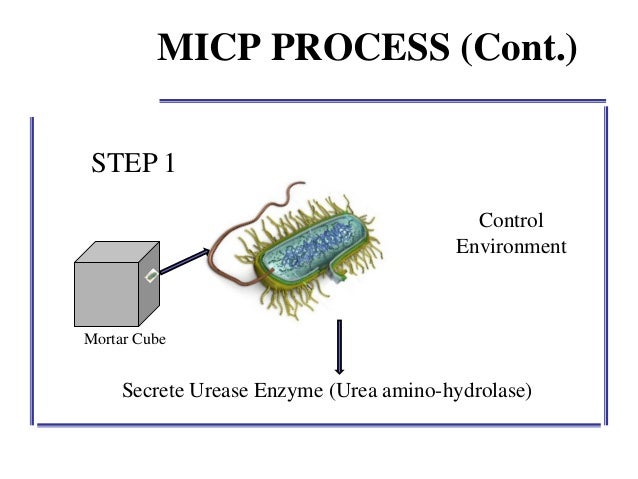 MICP PROCESS (Cont.)

STEP 1

Control Environment

Mortar Cube

Secrete Urease Enzyme (Urea amino-hydrolase)